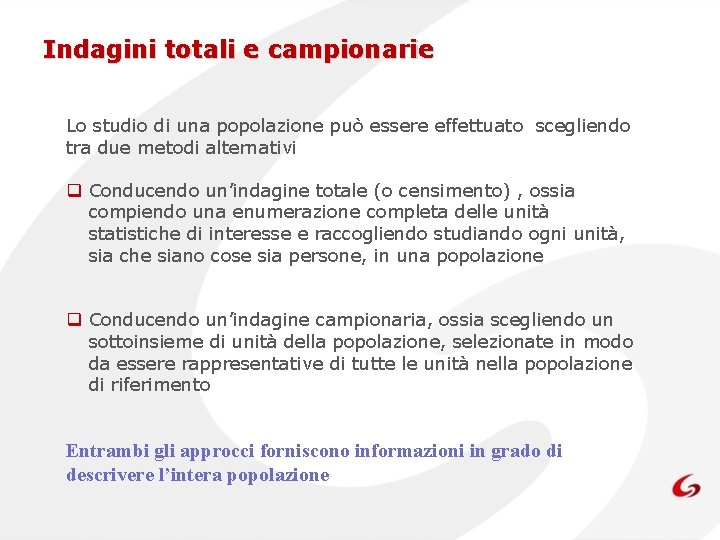 Indagini totali e campionarie

Lo studio di una popolazione può essere effettuato scegliendo tra due metodi alternativi

❑ Conducendo un'indagine totale (o censimento) , ossia compiendo una enumerazione completa delle unità statistiche di interesse e raccogliendo studiando ogni unità, sia che siano cose sia persone, in una popolazione

❑ Conducendo un'indagine campionaria, ossia scegliendo un sottoinsieme di unità della popolazione, selezionate in modo da essere rappresentative di tutte le unità nella popolazione di riferimento

Entrambi gli approcci forniscono informazioni in grado di descrivere l'intera popolazione